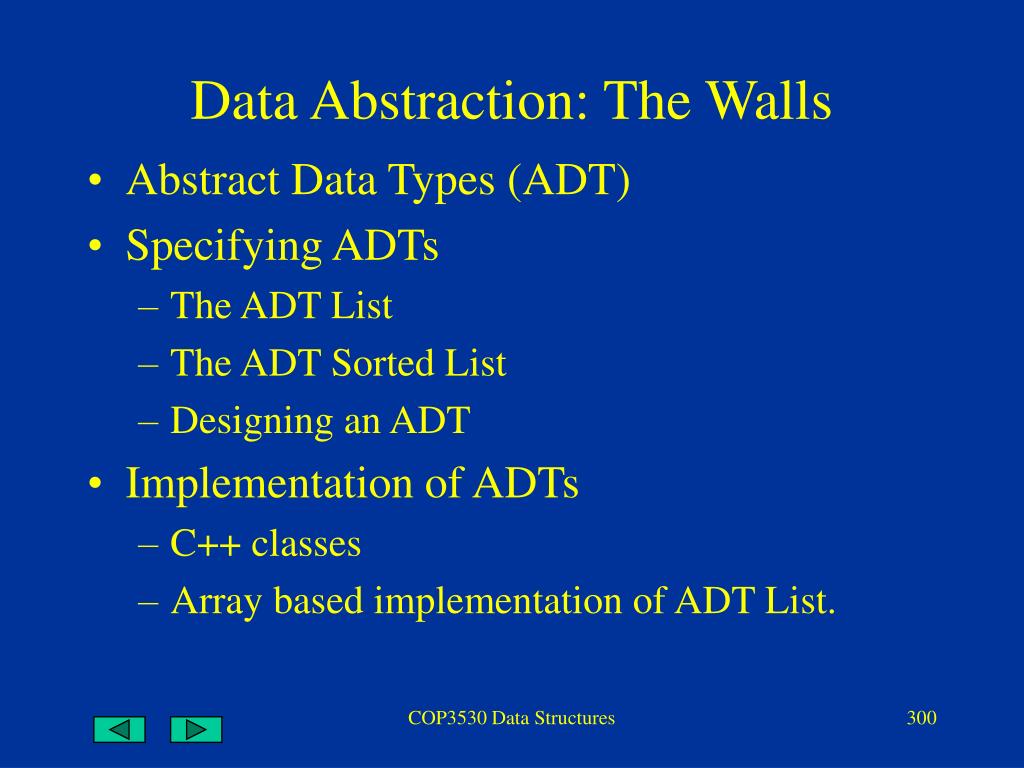 Data Abstraction: The Walls

• Abstract Data Types (ADT)
• Specifying ADTs
– The ADT List
– The ADT Sorted List
– Designing an ADT
• Implementation of ADTs
– C++ classes
– Array based implementation of ADT List.

COP3530 Data Structures

300